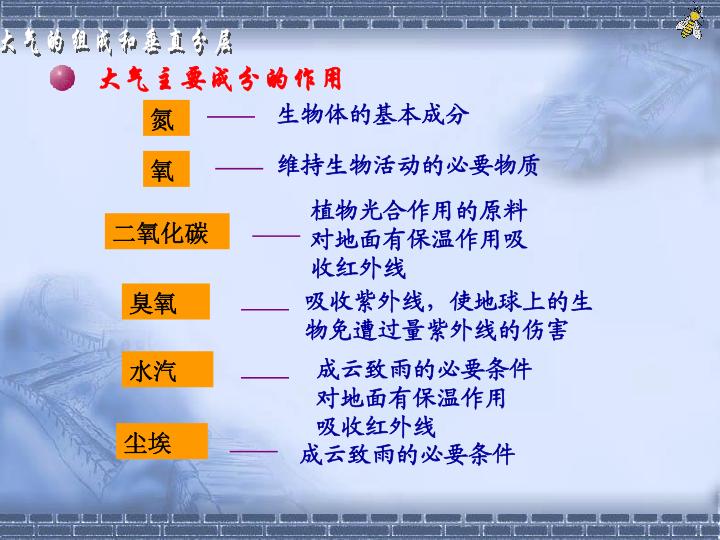 大气的组成和垂直分层

大气主要成分的作用

氮 —— 生物体的基本成分

氧 —— 维持生物活动的必要物质

二氧化碳 —— 植物光合作用的原料
对地面有保温作用吸收红外线

臭氧 —— 吸收紫外线，使地球上的生物免遭过量紫外线的伤害

水汽 —— 成云致雨的必要条件
对地面有保温作用
吸收红外线

尘埃 —— 成云致雨的必要条件